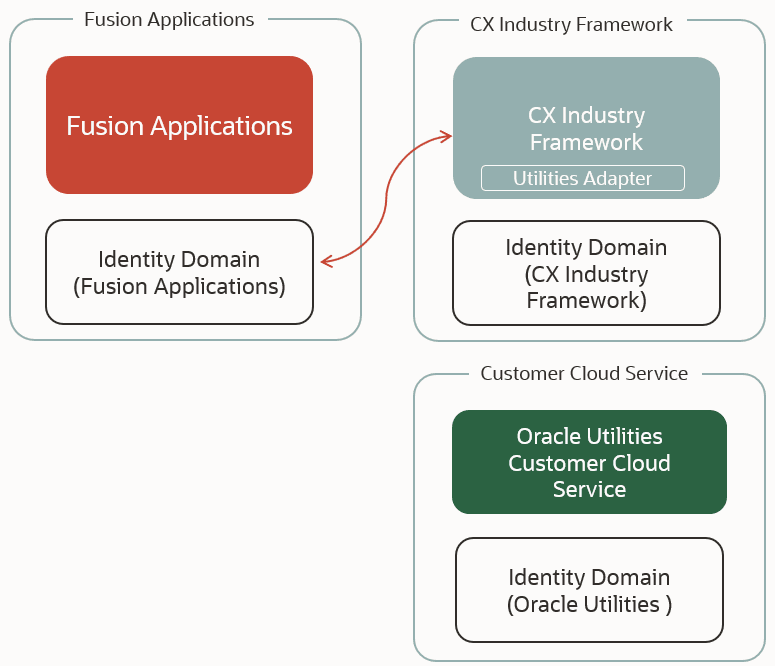 Fusion Applications

Fusion Applications

Identity Domain (Fusion Applications)

CX Industry Framework

CX Industry Framework

Utilities Adapter

Identity Domain (CX Industry Framework)

Customer Cloud Service

Oracle Utilities Customer Cloud Service

Identity Domain (Oracle Utilities )